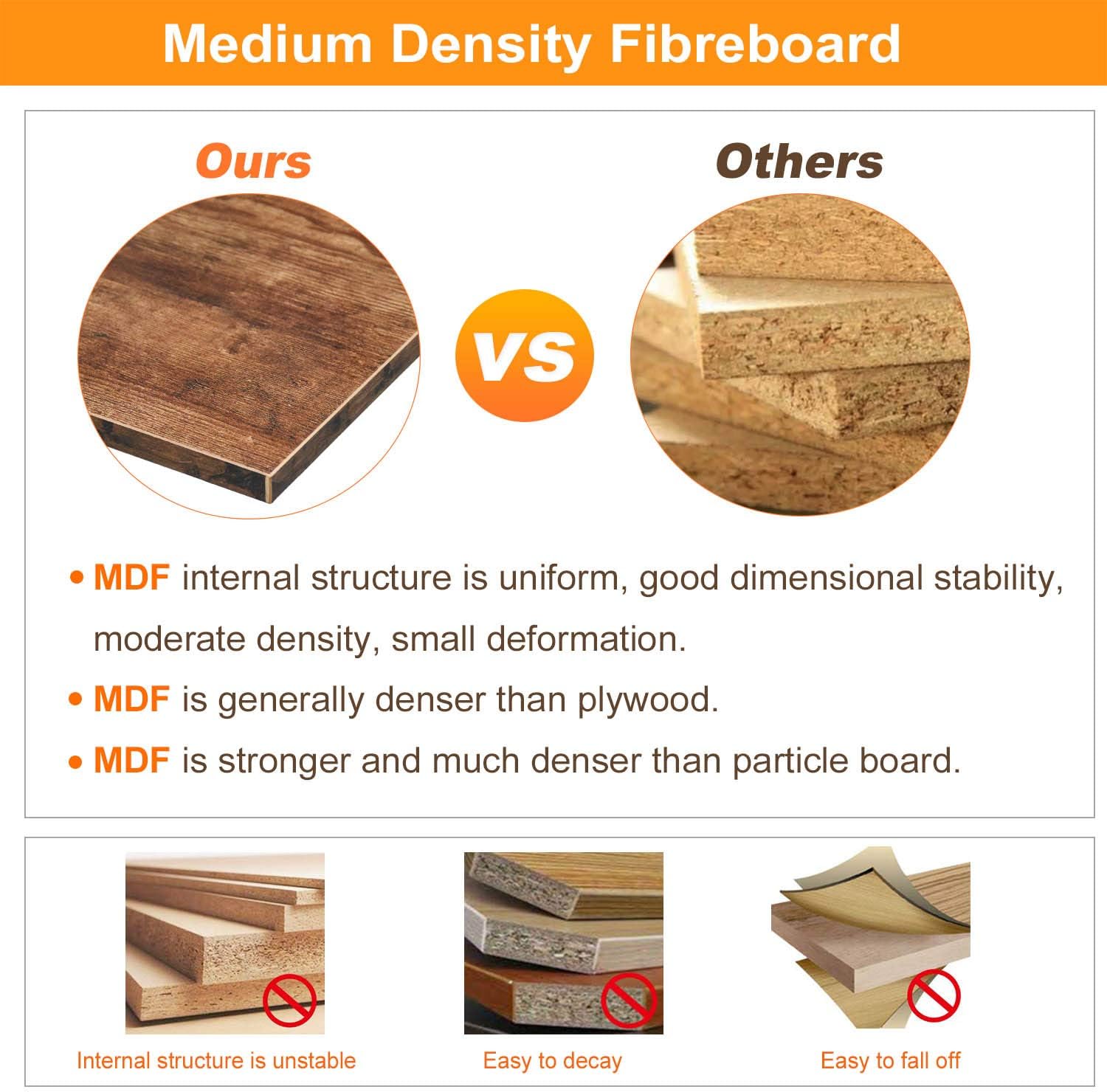 Medium Density Fibreboard

Ours

VS

Others

• MDF internal structure is uniform, good dimensional stability, moderate density, small deformation.

• MDF is generally denser than plywood.

• MDF is stronger and much denser than particle board.

Internal structure is unstable

Easy to decay

Easy to fall off